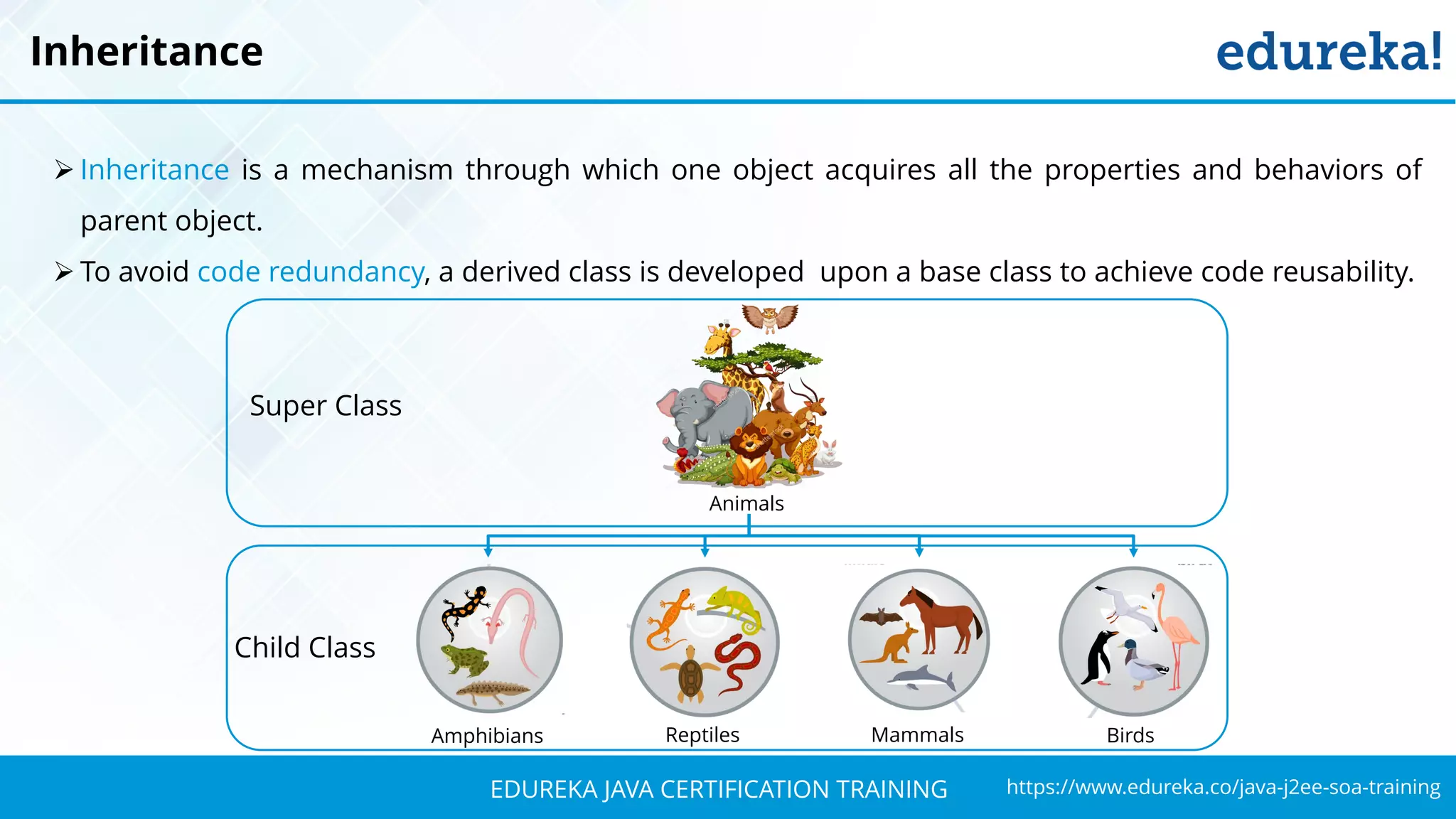 Inheritance

edureka!

➢ Inheritance is a mechanism through which one object acquires all the properties and behaviors of parent object.

➢ To avoid code redundancy, a derived class is developed upon a base class to achieve code reusability.

Super Class

Animals

Child Class

Amphibians

Reptiles

Mammals

Birds

EDUREKA JAVA CERTIFICATION TRAINING

https://www.edureka.co/java-j2ee-soa-training